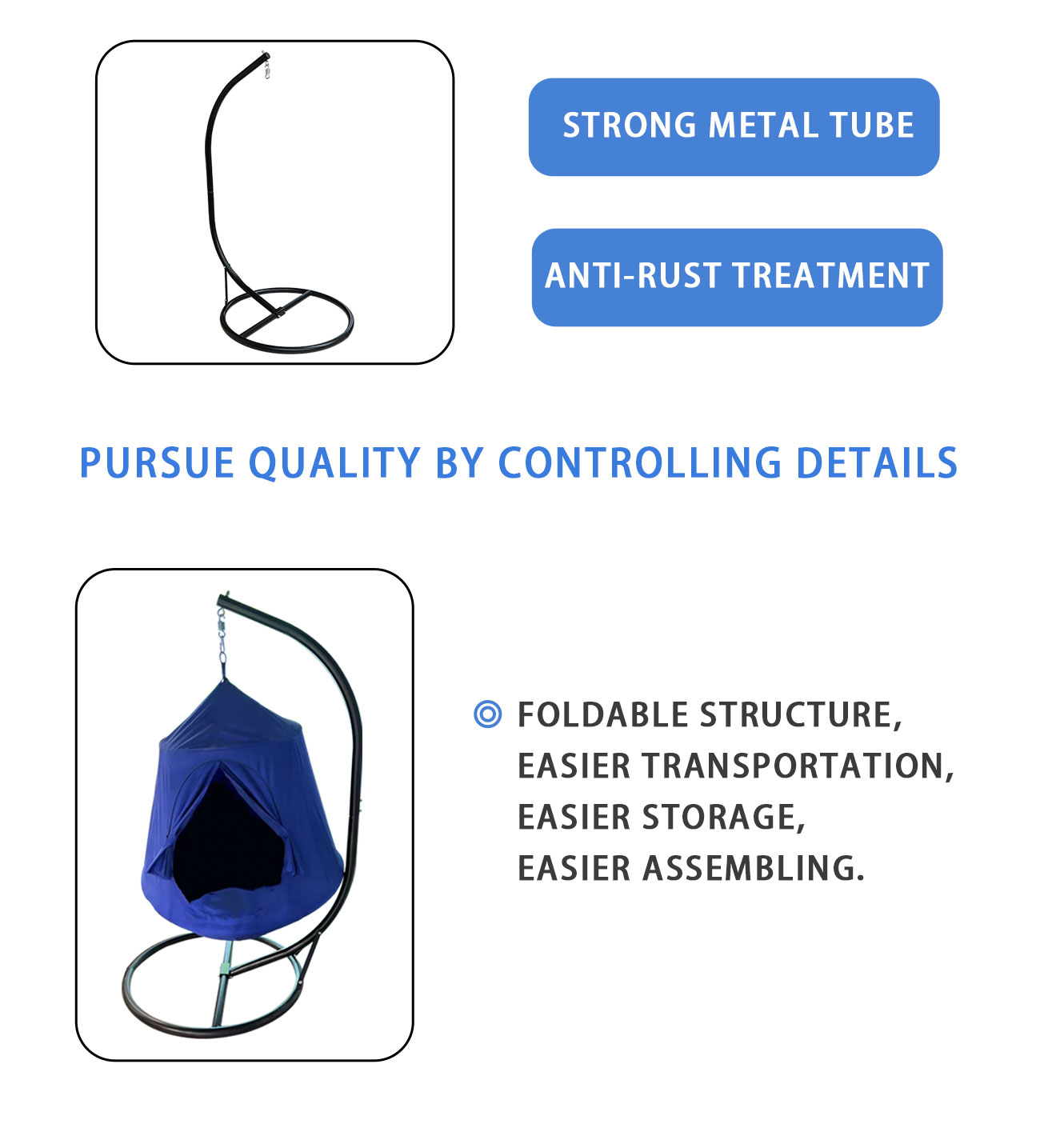 STRONG METAL TUBE

ANTI-RUST TREATMENT

PURSUE QUALITY BY CONTROLLING DETAILS

FOLDABLE STRUCTURE,
EASIER TRANSPORTATION,
EASIER STORAGE,
EASIER ASSEMBLING.